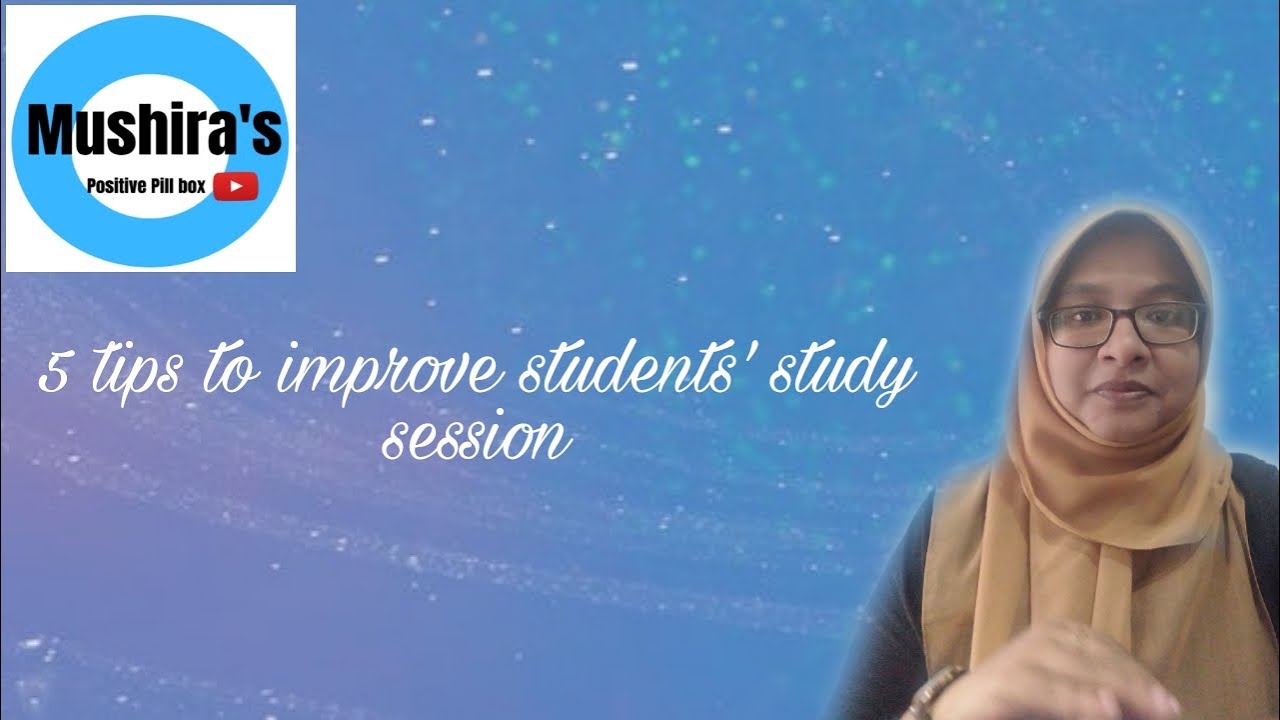 Mushira's
Positive Pill box

5 tips to improve students' study session